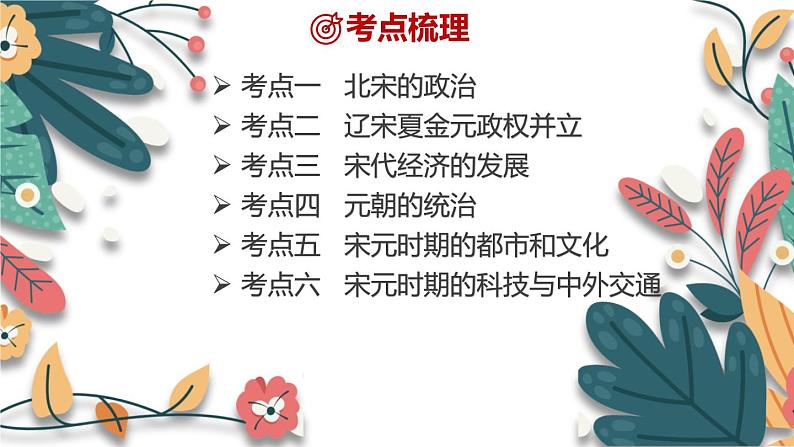 考点梳理

➢ 考点一 北宋的政治
➢ 考点二 辽宋夏金元政权并立
➢ 考点三 宋代经济的发展
➢ 考点四 元朝的统治
➢ 考点五 宋元时期的都市和文化
➢ 考点六 宋元时期的科技与中外交通